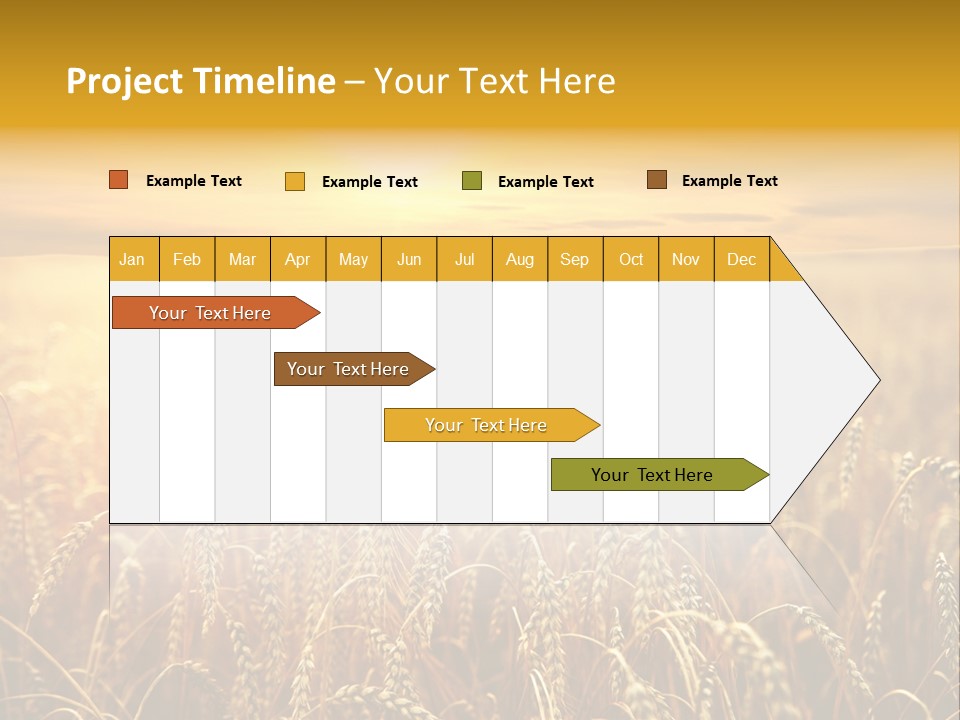 Project Timeline – Your Text Here

Example Text Example Text Example Text Example Text

| Jan | Feb | Mar | Apr | May | Jun | Jul | Aug | Sep | Oct | Nov | Dec |
|---|---|---|---|---|---|---|---|---|---|---|---|

Your Text Here

Your Text Here

Your Text Here

Your Text Here